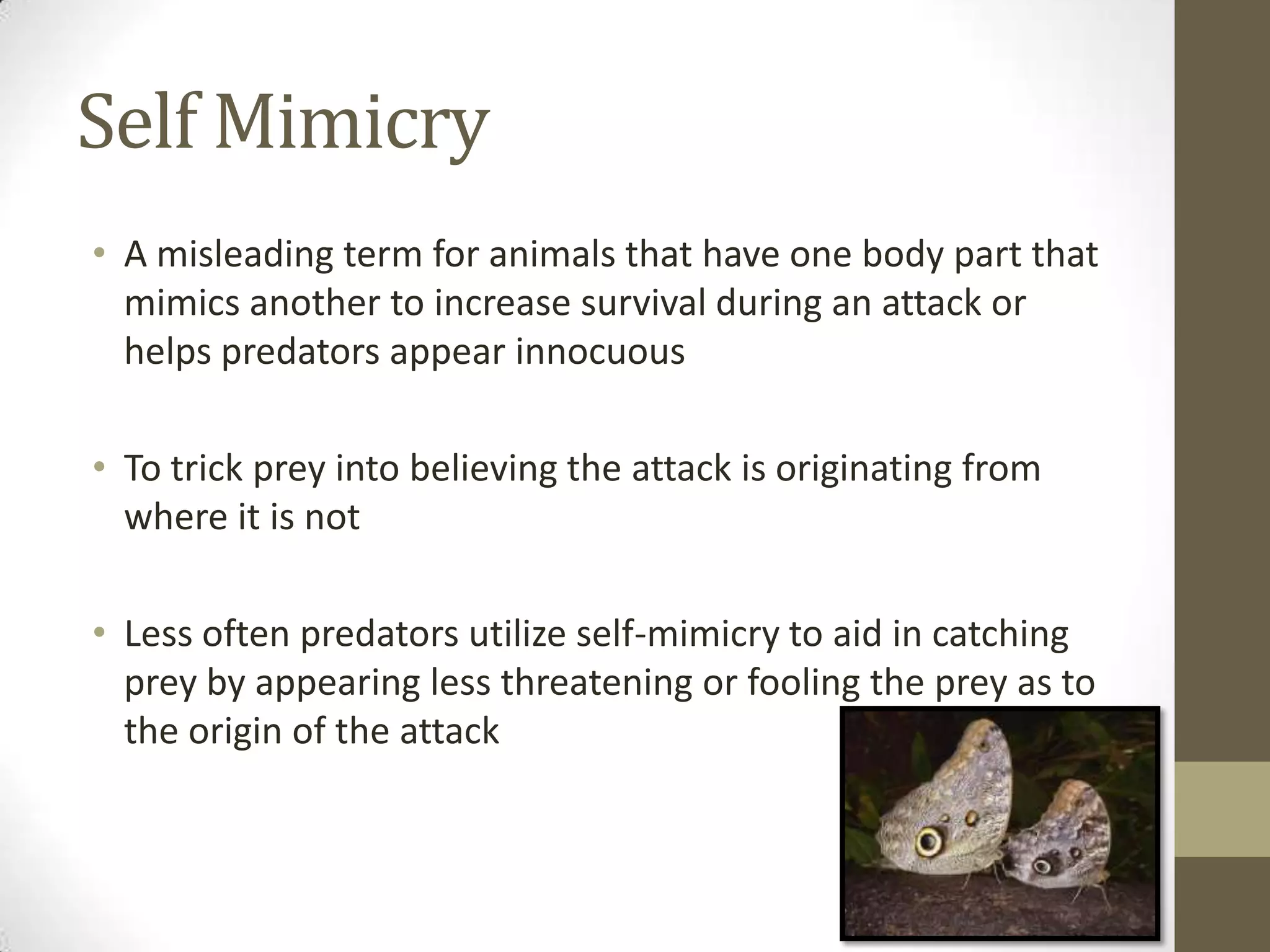 Self Mimicry

• A misleading term for animals that have one body part that mimics another to increase survival during an attack or helps predators appear innocuous

• To trick prey into believing the attack is originating from where it is not

• Less often predators utilize self-mimicry to aid in catching prey by appearing less threatening or fooling the prey as to the origin of the attack